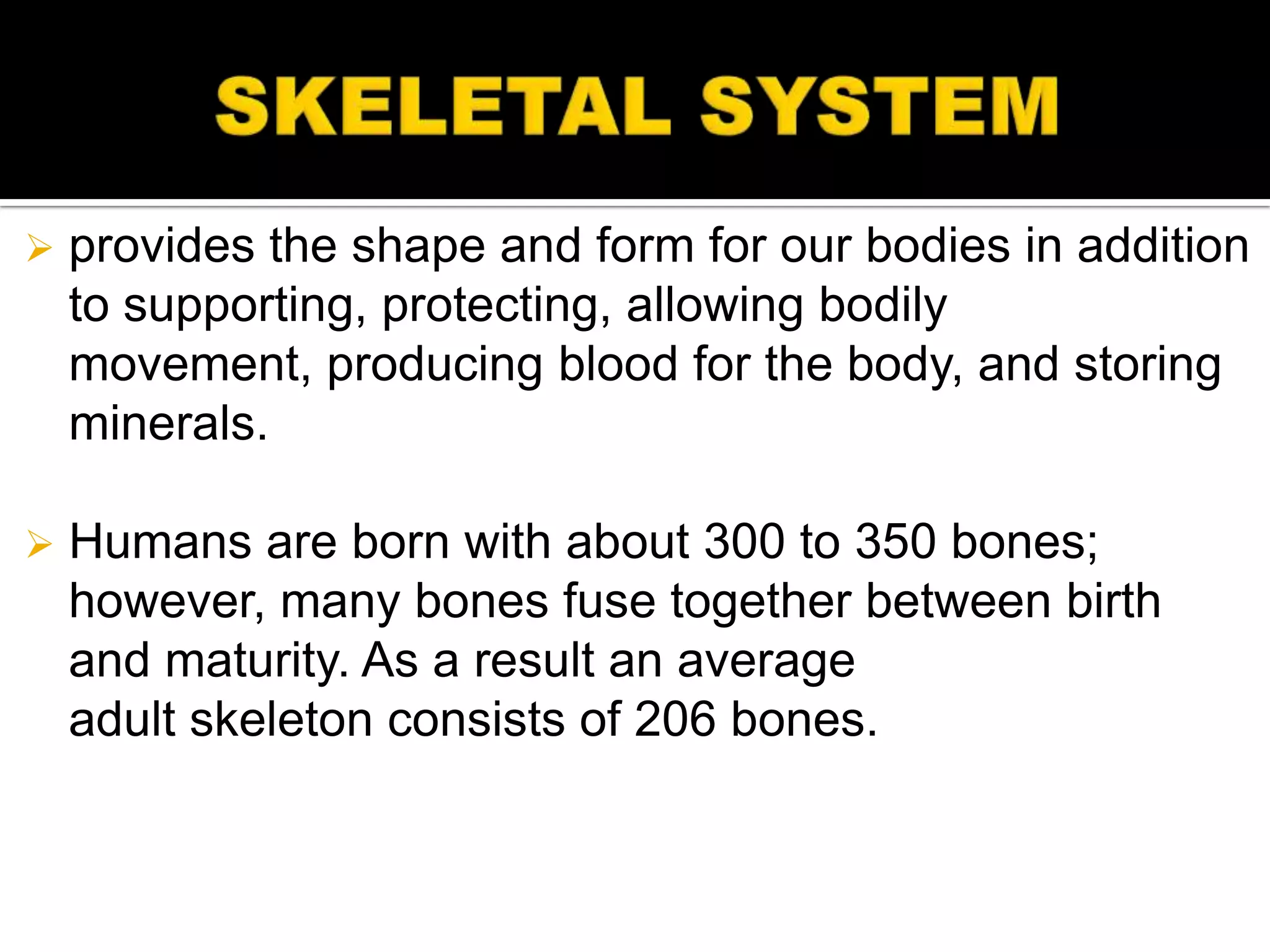 SKELETAL SYSTEM

➢ provides the shape and form for our bodies in addition to supporting, protecting, allowing bodily movement, producing blood for the body, and storing minerals.

➢ Humans are born with about 300 to 350 bones; however, many bones fuse together between birth and maturity. As a result an average adult skeleton consists of 206 bones.